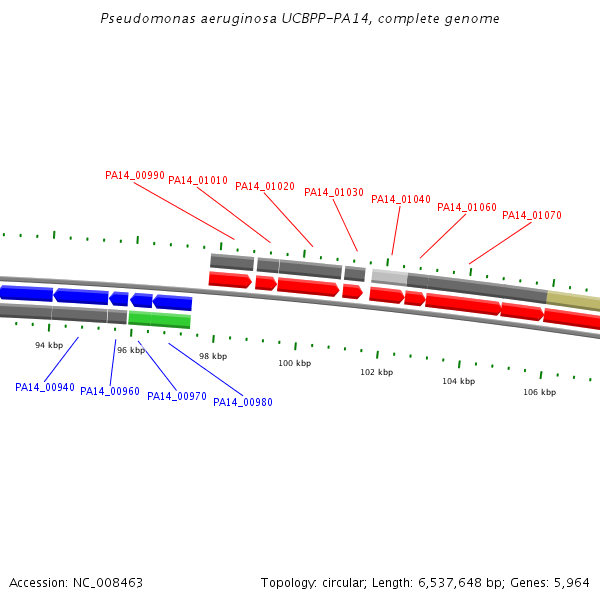 Pseudomonas aeruginosa UCBPP-PA14, complete genome

PA14_00990 PA14_01010 PA14_01020 PA14_01030 PA14_01040 PA14_01060 PA14_01070

94 kbp 96 kbp 98 kbp 100 kbp 102 kbp 104 kbp 106 kbp

PA14_00940 PA14_00960 PA14_00970 PA14_00980

Accession: NC_008463

Topology: circular; Length: 6,537,648 bp; Genes: 5,964